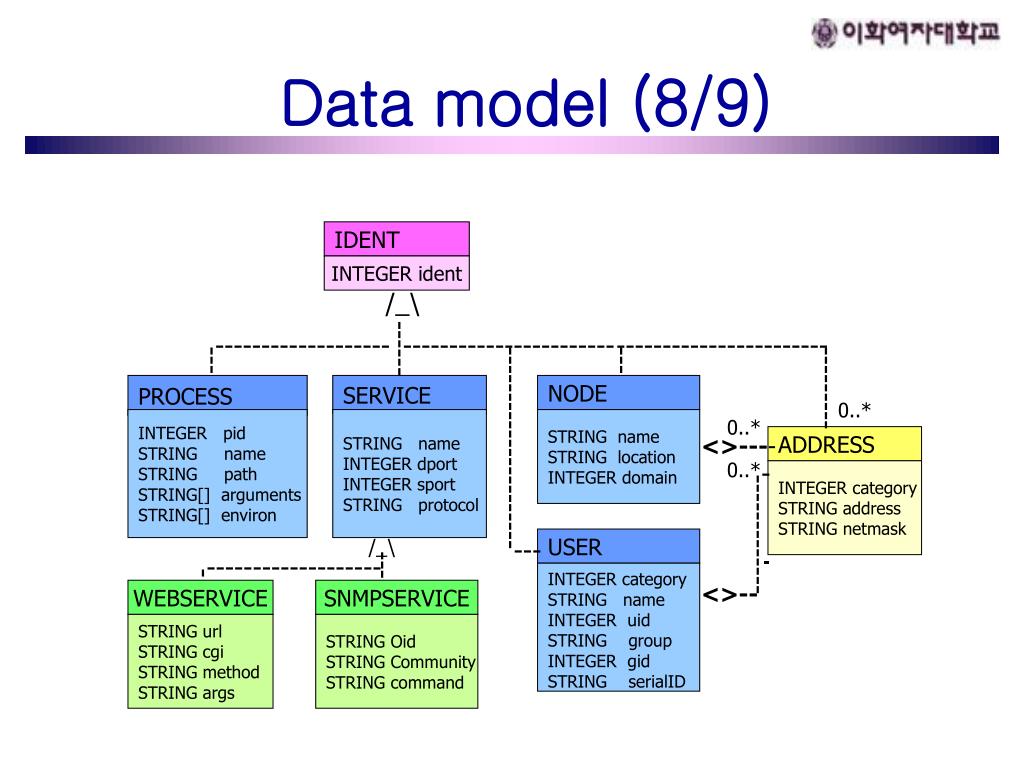 이화여자대학교

Data model (8/9)

IDENT
INTEGER ident

/_\

PROCESS
INTEGER pid
STRING name
STRING path
STRING[] arguments
STRING[] environ

SERVICE
STRING name
INTEGER dport
INTEGER sport
STRING protocol

/_\

NODE
STRING name
STRING location
INTEGER domain

0..*
<>
0..*

0..*
ADDRESS
INTEGER category
STRING address
STRING netmask

USER
INTEGER category
STRING name
INTEGER uid
STRING group
INTEGER gid
STRING serialID

<>

WEBSERVICE
STRING url
STRING cgi
STRING method
STRING args

SNMPSERVICE
STRING Oid
STRING Community
STRING command